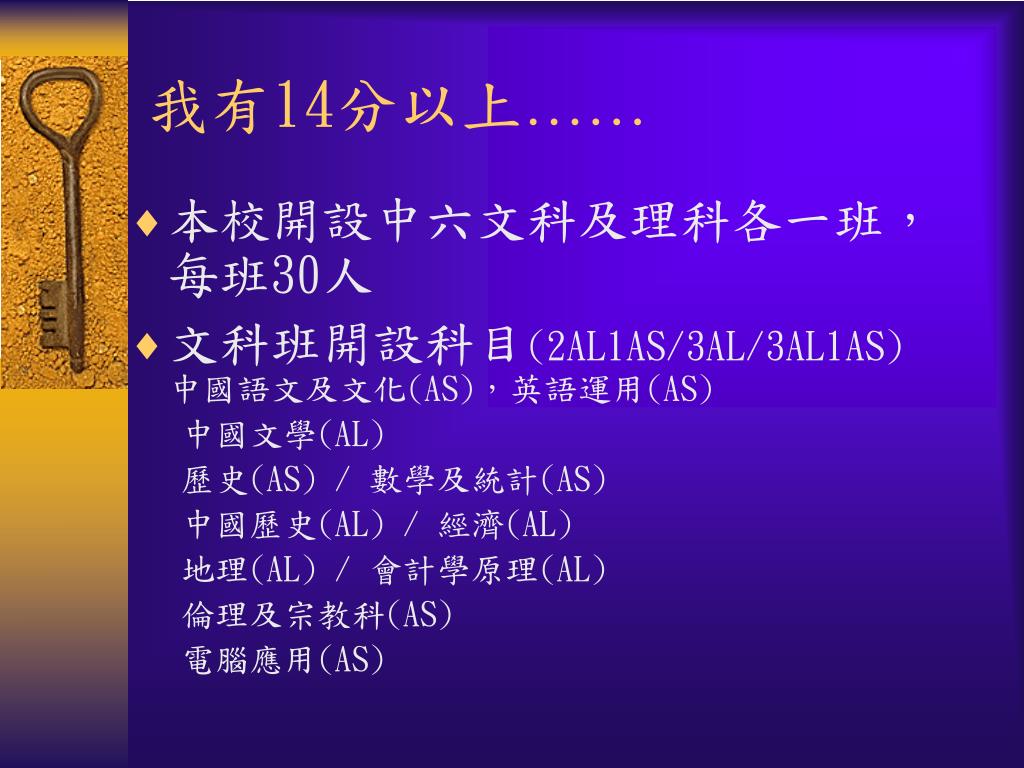 我有14分以上……

♦ 本校開設中六文科及理科各一班，每班30人

♦ 文科班開設科目(2AL1AS/3AL/3AL1AS)

中國語文及文化(AS)，英語運用(AS)

中國文學(AL)

歷史(AS) / 數學及統計(AS)

中國歷史(AL) / 經濟(AL)

地理(AL) / 會計學原理(AL)

倫理及宗教科(AS)

電腦應用(AS)